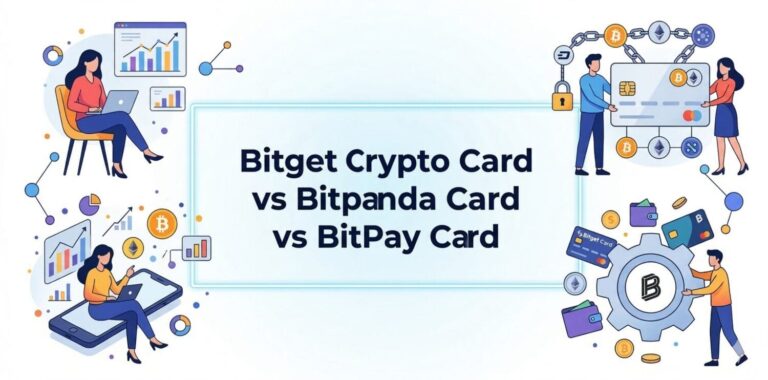 Bitget Crypto Card
vs Bitpanda Card
vs BitPay Card

Bitget Card

B